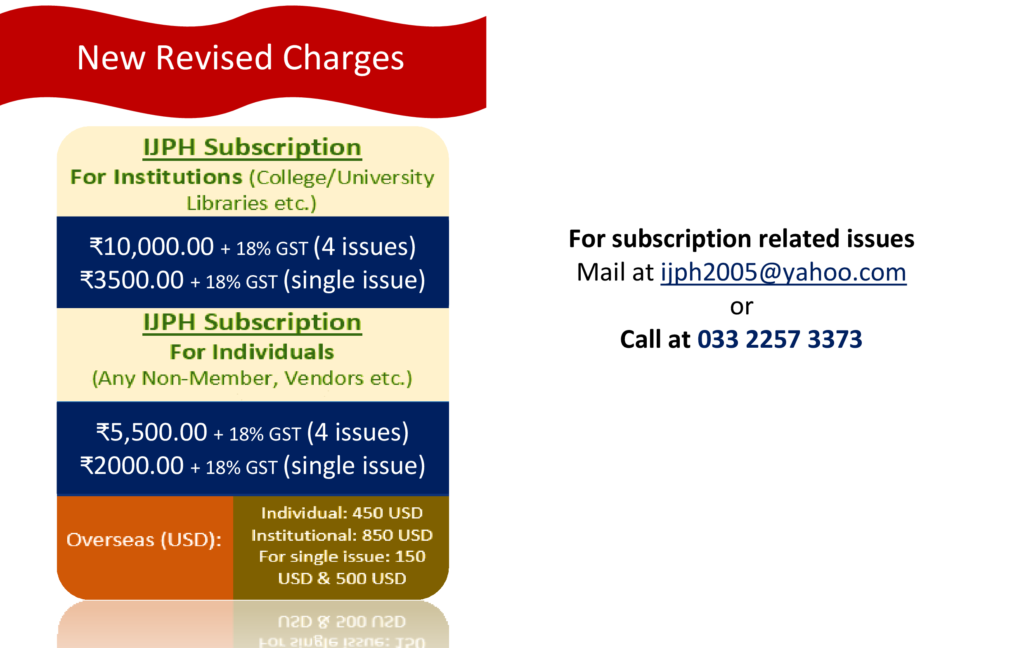 New Revised Charges

IJPH Subscription
For Institutions (College/University Libraries etc.)

₹10,000.00 + 18% GST (4 issues)
₹3500.00 + 18% GST (single issue)

IJPH Subscription
For Individuals
(Any Non-Member, Vendors etc.)

₹5,500.00 + 18% GST (4 issues)
₹2000.00 + 18% GST (single issue)

Overseas (USD):

Individual: 450 USD
Institutional: 850 USD
For single issue: 150 USD & 500 USD

For subscription related issues
Mail at ijph2005@yahoo.com
or
Call at 033 2257 3373